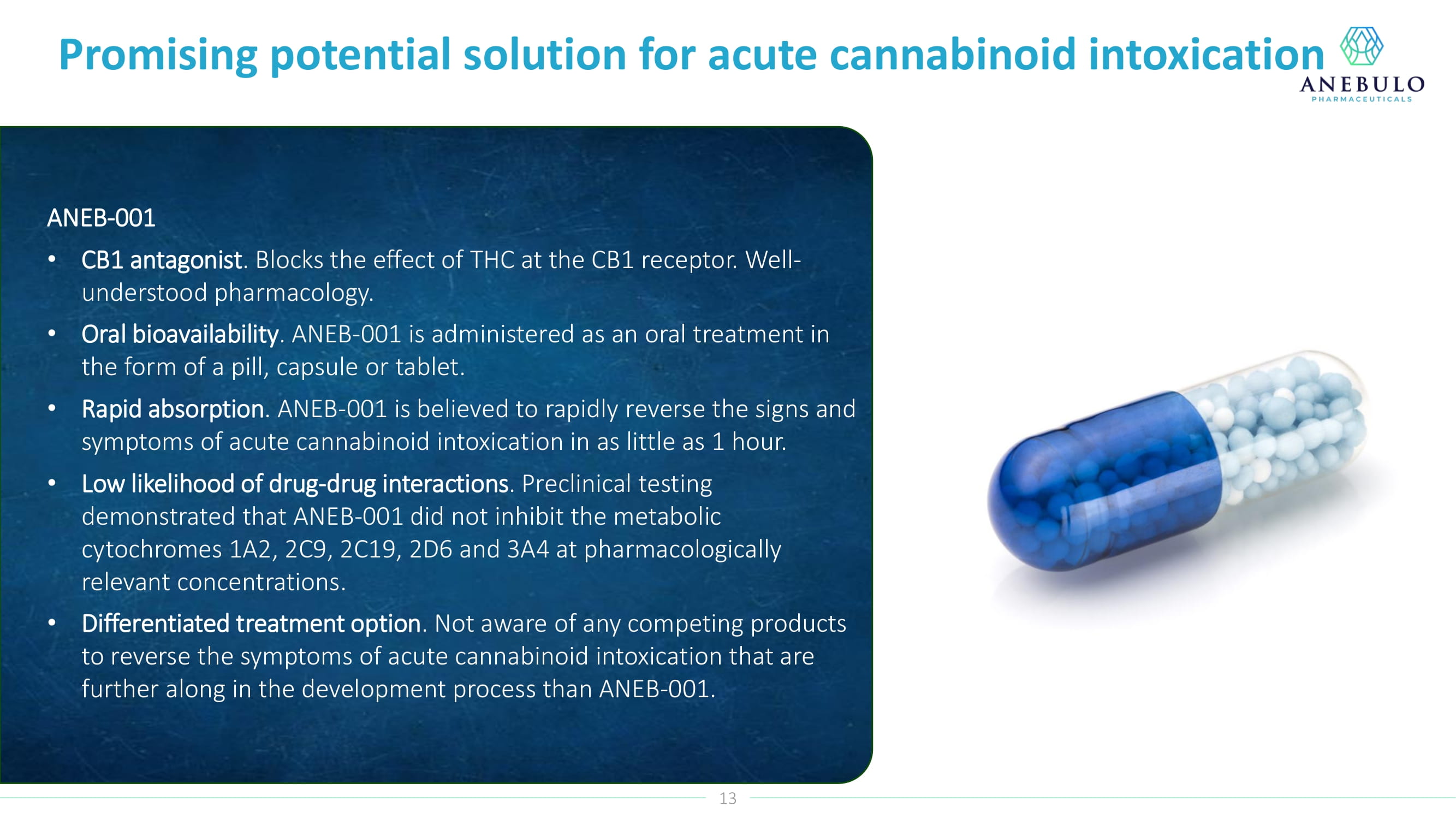 Promising potential solution for acute cannabinoid intoxication

ANEBULO
PHARMACEUTICALS

ANEB-001

• CB1 antagonist. Blocks the effect of THC at the CB1 receptor. Well-understood pharmacology.

• Oral bioavailability. ANEB-001 is administered as an oral treatment in the form of a pill, capsule or tablet.

• Rapid absorption. ANEB-001 is believed to rapidly reverse the signs and symptoms of acute cannabinoid intoxication in as little as 1 hour.

• Low likelihood of drug-drug interactions. Preclinical testing demonstrated that ANEB-001 did not inhibit the metabolic cytochromes 1A2, 2C9, 2C19, 2D6 and 3A4 at pharmacologically relevant concentrations.

• Differentiated treatment option. Not aware of any competing products to reverse the symptoms of acute cannabinoid intoxication that are further along in the development process than ANEB-001.

13